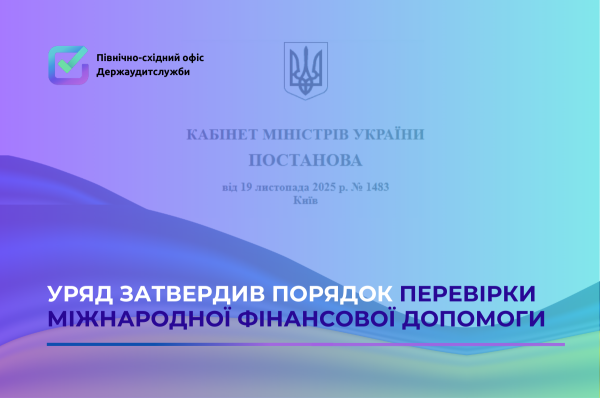 Північно-східний офіс Держаудитслужби

КАБІНЕТ МІНІСТРІВ УКРАЇНИ

ПОСТАНОВА

від 19 листопада 2025 р. № 1483
Київ

УРЯД ЗАТВЕРДИВ ПОРЯДОК ПЕРЕВІРКИ МІЖНАРОДНОЇ ФІНАНСОВОЇ ДОПОМОГИ